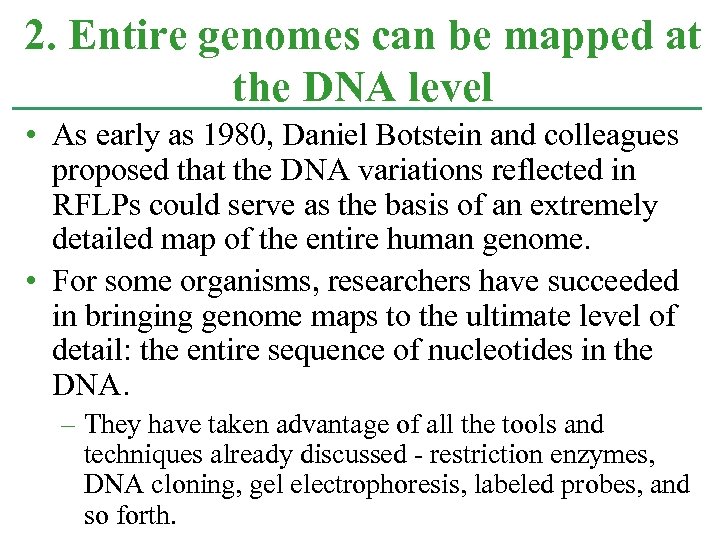 2. Entire genomes can be mapped at the DNA level

• As early as 1980, Daniel Botstein and colleagues proposed that the DNA variations reflected in RFLPs could serve as the basis of an extremely detailed map of the entire human genome.

• For some organisms, researchers have succeeded in bringing genome maps to the ultimate level of detail: the entire sequence of nucleotides in the DNA.

– They have taken advantage of all the tools and techniques already discussed - restriction enzymes, DNA cloning, gel electrophoresis, labeled probes, and so forth.